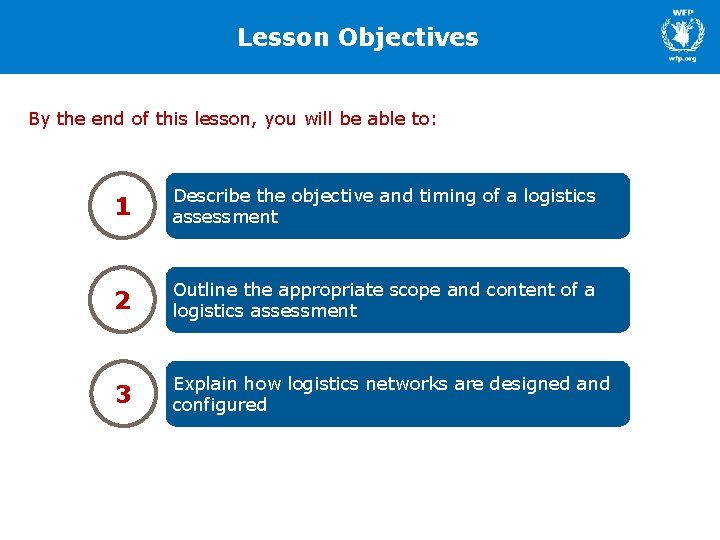 Lesson Objectives

WFP
wfp.org

By the end of this lesson, you will be able to:

1
Describe the objective and timing of a logistics assessment

2
Outline the appropriate scope and content of a logistics assessment

3
Explain how logistics networks are designed and configured